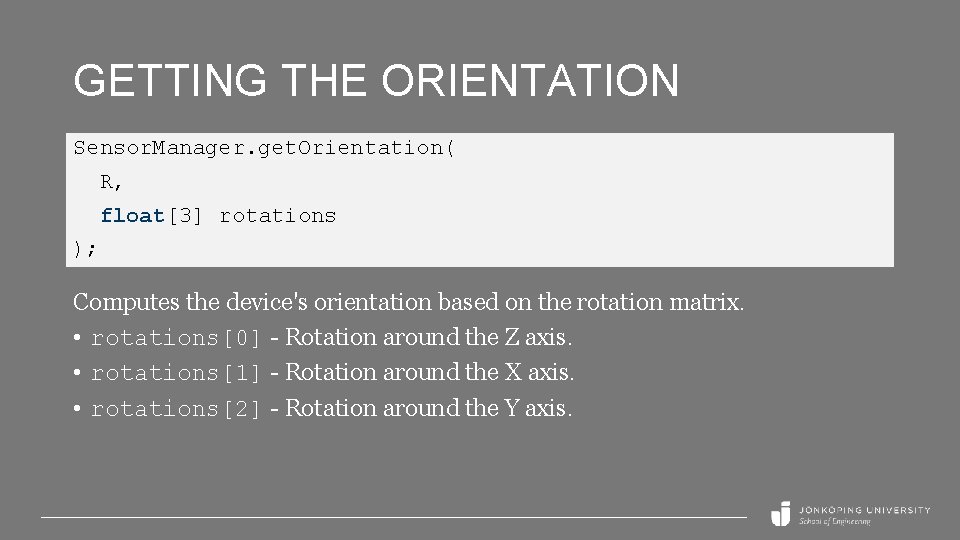 GETTING THE ORIENTATION

SensorManager.getOrientation(
  R,
  float[3] rotations
);

Computes the device's orientation based on the rotation matrix.

• rotations[0] - Rotation around the Z axis.
• rotations[1] - Rotation around the X axis.
• rotations[2] - Rotation around the Y axis.

JÖNKÖPING UNIVERSITY
School of Engineering